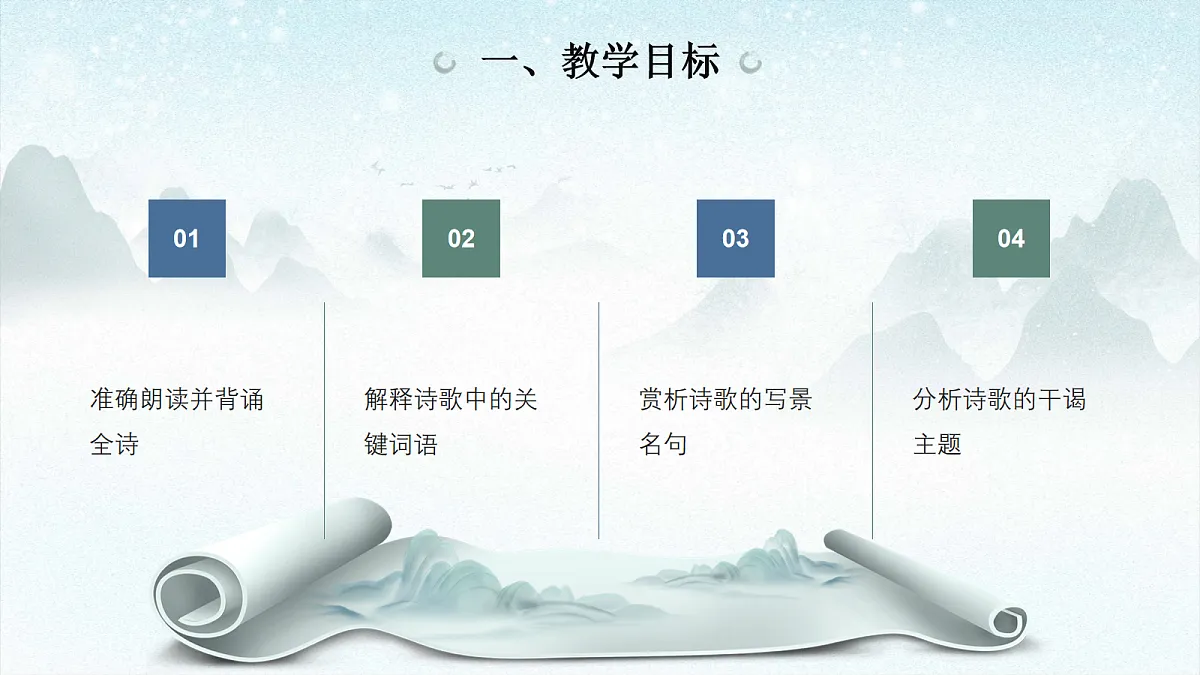 一、教学目标

01

准确朗读并背诵全诗

02

解释诗歌中的关键词语

03

赏析诗歌的写景名句

04

分析诗歌的干谒主题